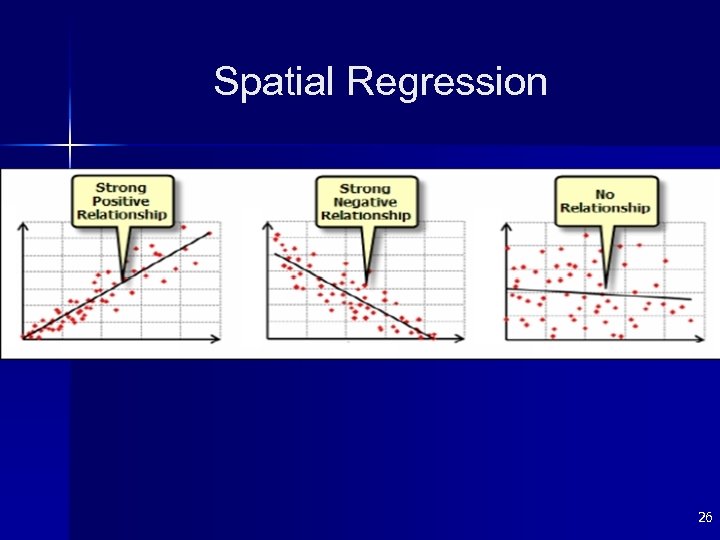 Spatial Regression

Strong Positive Relationship

Strong Negative Relationship

No Relationship

26